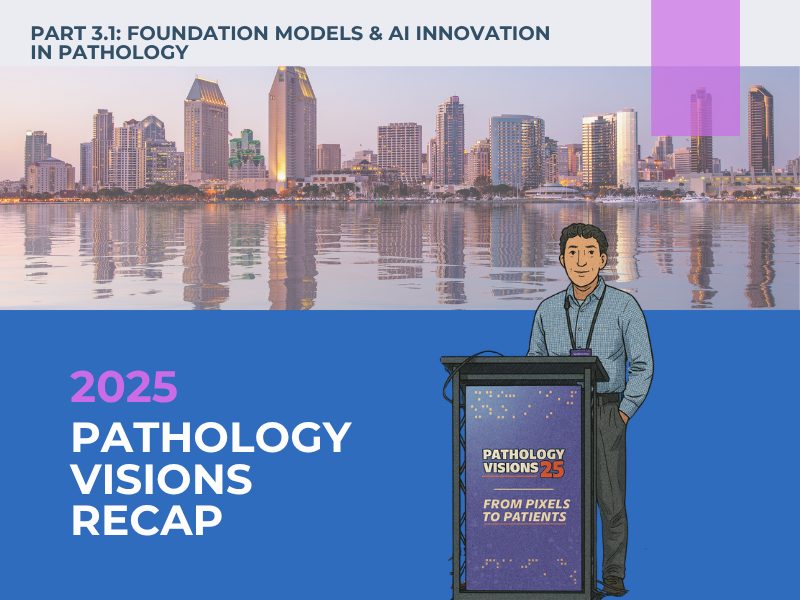 PART 3.1: FOUNDATION MODELS & AI INNOVATION IN PATHOLOGY

2025
PATHOLOGY VISIONS RECAP

PATHOLOGY VISIONS 25
FROM PIXELS TO PATIENTS